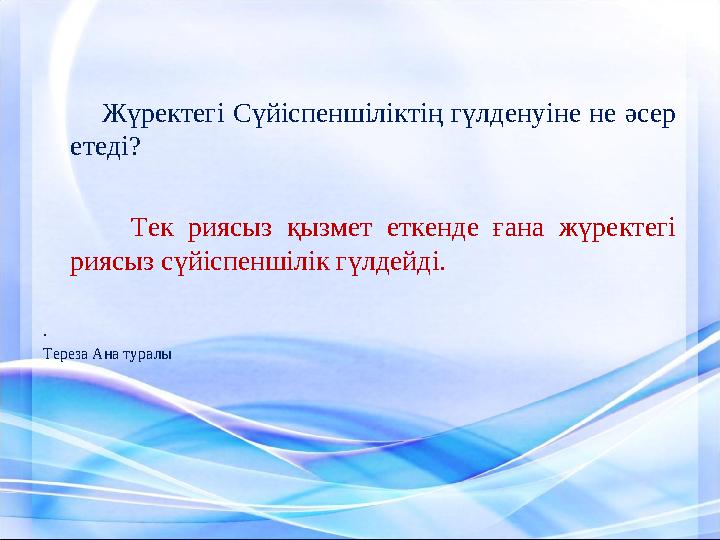 Жүректегі Сүйіспеншіліктің гүлденуіне не әсер етеді?

Тек риясыз қызмет еткенде ғана жүректегі риясыз сүйіспеншілік гүлдейді.

.
Тереза Ана туралы